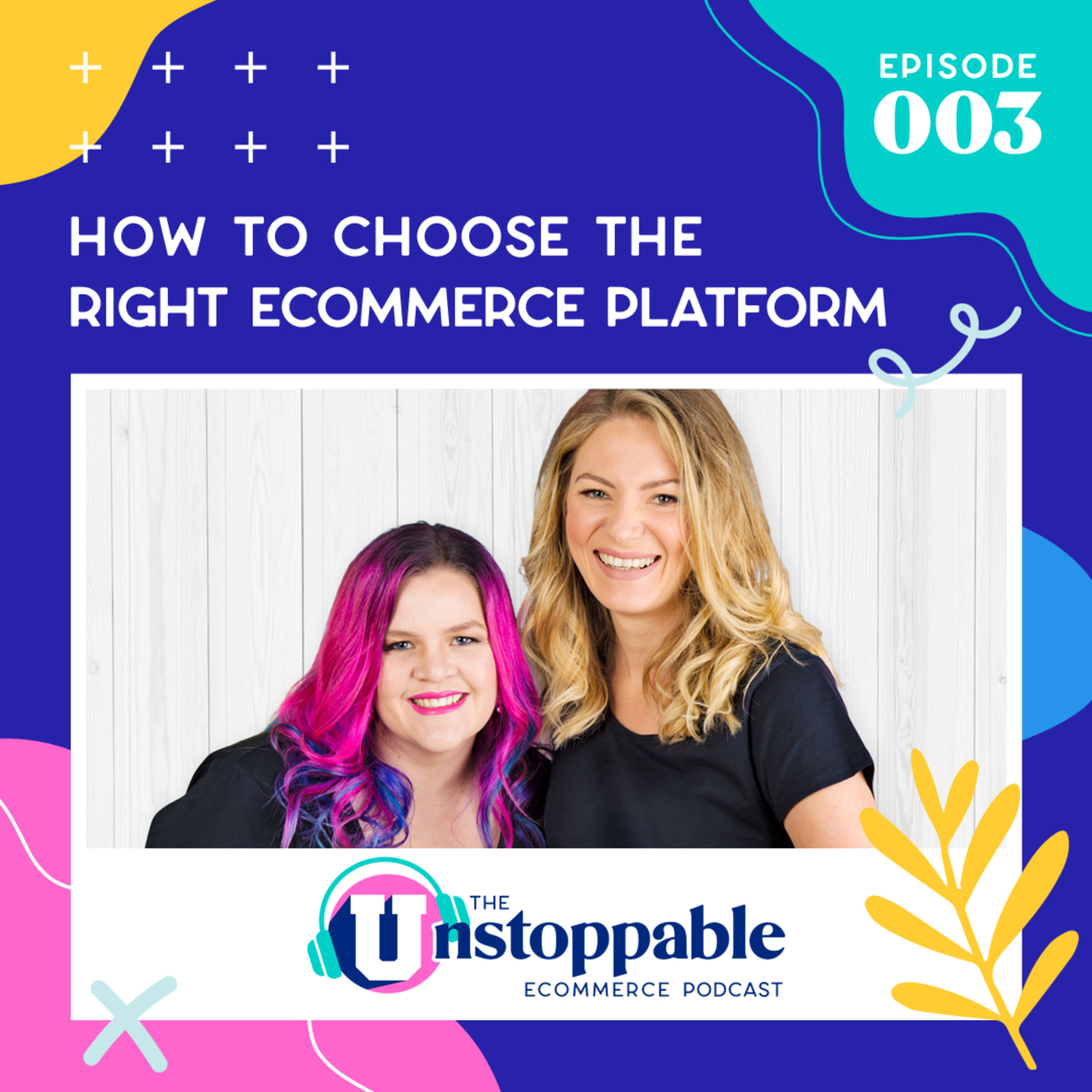 EPISODE
003

HOW TO CHOOSE THE RIGHT ECOMMERCE PLATFORM

THE
Unstoppable
ECOMMERCE PODCAST